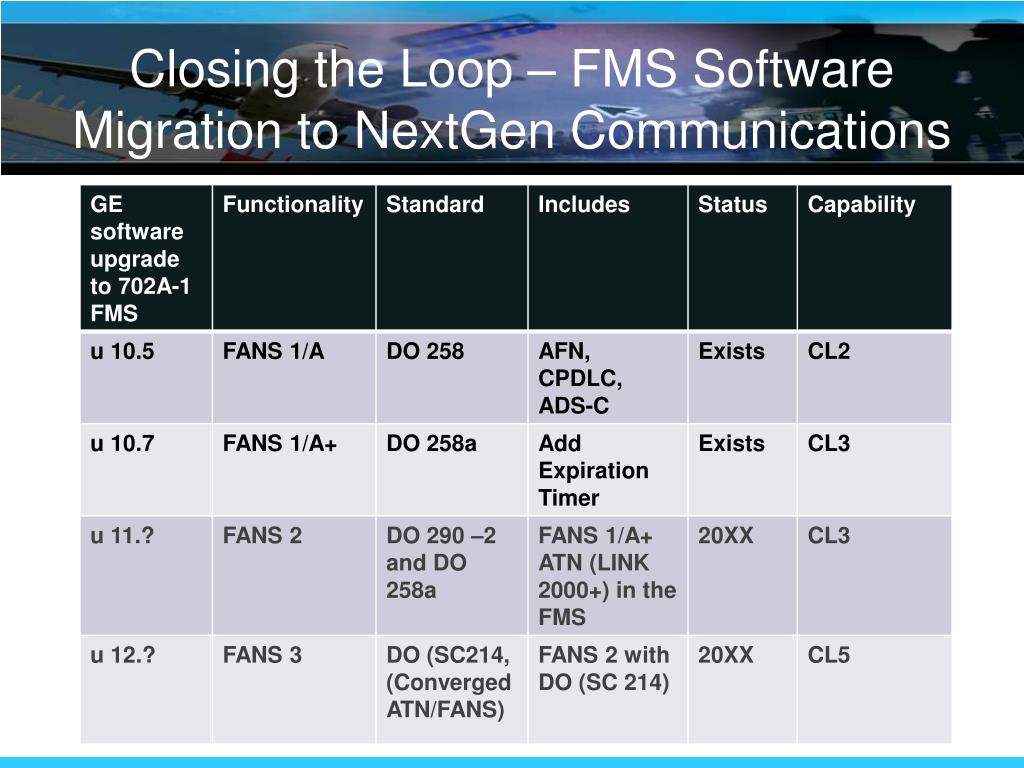 Closing the Loop – FMS Software Migration to NextGen Communications

| GE software upgrade to 702A-1 FMS | Functionality | Standard | Includes | Status | Capability |
|---|---|---|---|---|---|
| u 10.5 | FANS 1/A | DO 258 | AFN, CPDLC, ADS-C | Exists | CL2 |
| u 10.7 | FANS 1/A+ | DO 258a | Add Expiration Timer | Exists | CL3 |
| u 11.? | FANS 2 | DO 290 –2 and DO 258a | FANS 1/A+ ATN (LINK 2000+) in the FMS | 20XX | CL3 |
| u 12.? | FANS 3 | DO (SC214, (Converged ATN/FANS) | FANS 2 with DO (SC 214) | 20XX | CL5 |